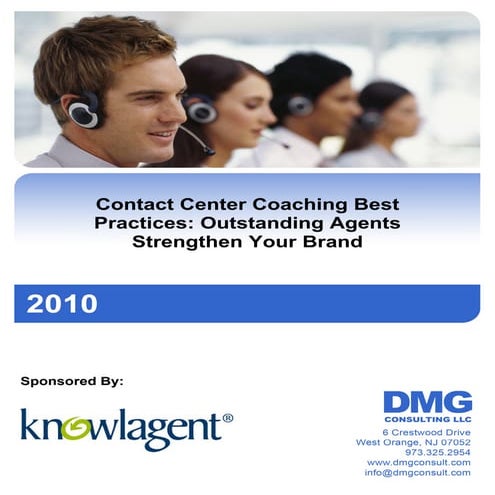 Contact Center Coaching Best Practices: Outstanding Agents Strengthen Your Brand

2010

Sponsored By:

knowlagent®

DMG
CONSULTING LLC
6 Crestwood Drive
West Orange, NJ 07052
973.325.2954
www.dmgconsult.com
info@dmgconsult.com